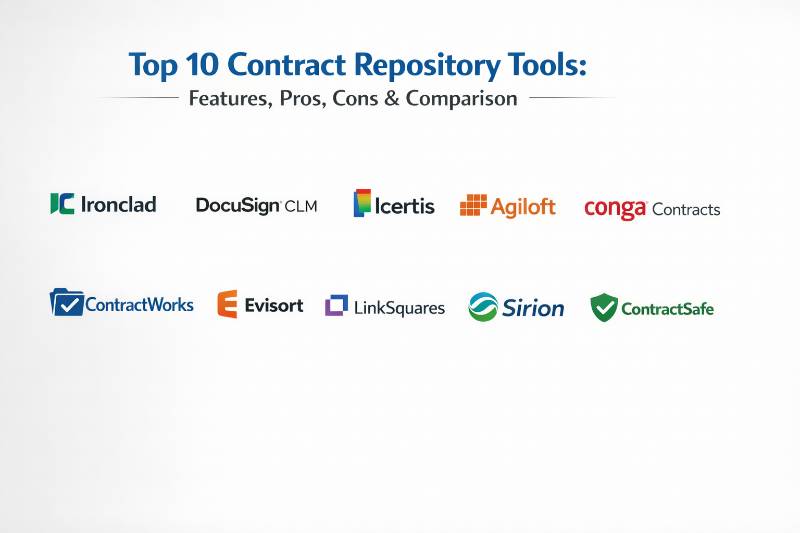 Top 10 Contract Repository Tools:

Features, Pros, Cons & Comparison

Ironclad

DocuSign CLM

Icertis

Agiloft

conga Contracts

ContractWorks

Evisort

LinkSquares

Sirion

ContractSafe